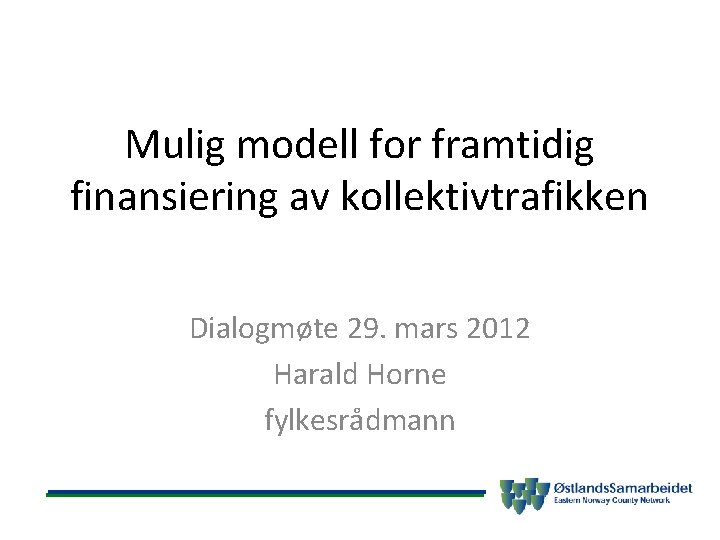 Mulig modell for framtidig finansiering av kollektivtrafikken

Dialogmøte 29. mars 2012
Harald Horne
fylkesrådmann

ØstlandsSamarbeidet
Eastern Norway County Network